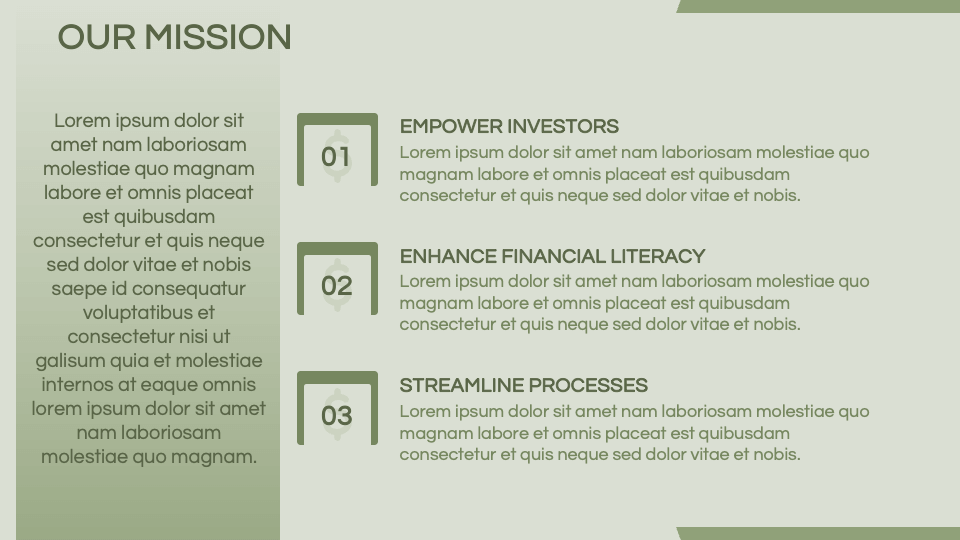 OUR MISSION

Lorem ipsum dolor sit amet nam laboriosam molestiae quo magnam labore et omnis placeat est quibusdam consectetur et quis neque sed dolor vitae et nobis saepe id consequatur voluptatibus et consectetur nisi ut galisum quia et molestiae internos at eaque omnis lorem ipsum dolor sit amet nam laboriosam molestiae quo magnam.

01

EMPOWER INVESTORS
Lorem ipsum dolor sit amet nam laboriosam molestiae quo magnam labore et omnis placeat est quibusdam consectetur et quis neque sed dolor vitae et nobis.

02

ENHANCE FINANCIAL LITERACY
Lorem ipsum dolor sit amet nam laboriosam molestiae quo magnam labore et omnis placeat est quibusdam consectetur et quis neque sed dolor vitae et nobis.

03

STREAMLINE PROCESSES
Lorem ipsum dolor sit amet nam laboriosam molestiae quo magnam labore et omnis placeat est quibusdam consectetur et quis neque sed dolor vitae et nobis.